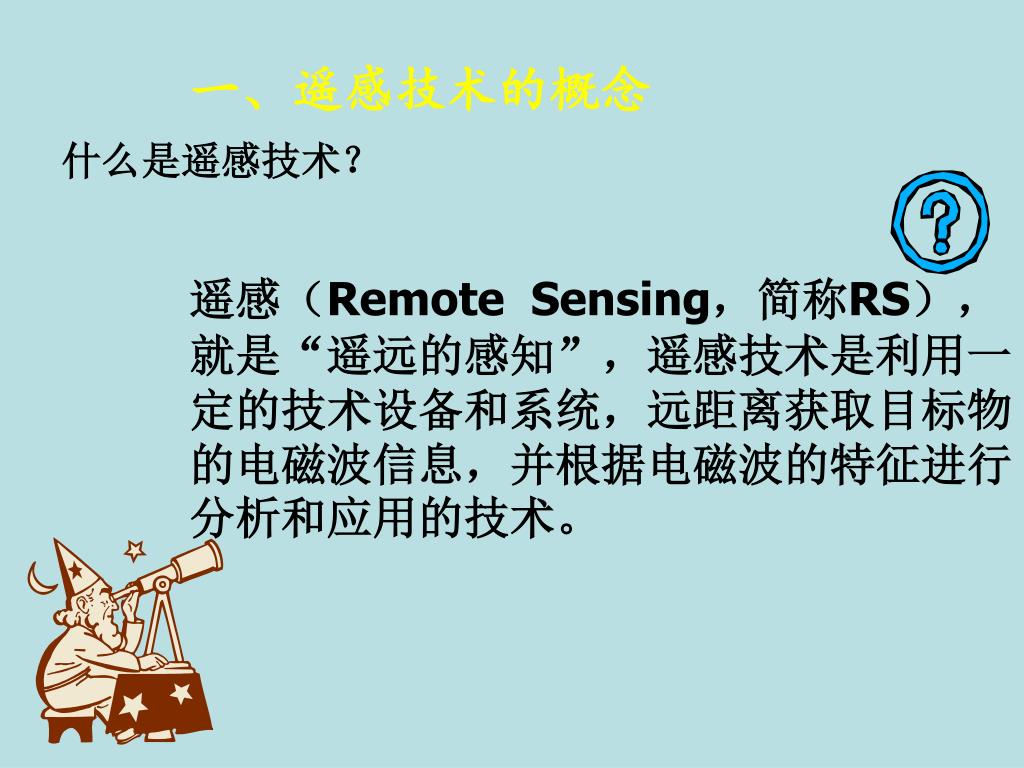 一、遥感技术的概念

什么是遥感技术？

?

遥感（Remote Sensing，简称RS），就是“遥远的感知”，遥感技术是利用一定的技术设备和系统，远距离获取目标物的电磁波信息，并根据电磁波的特征进行分析和应用的技术。